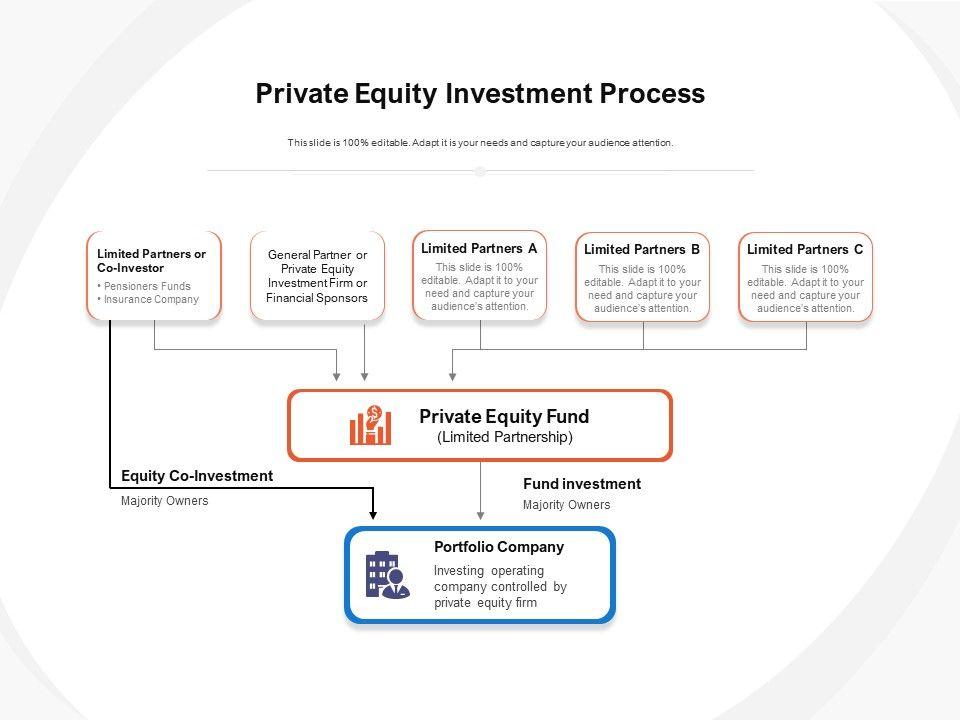 Private Equity Investment Process

This slide is 100% editable. Adapt it is your needs and capture your audience attention.

Limited Partners or Co-Investor
• Pensioners Funds
• Insurance Company

General Partner or Private Equity Investment Firm or Financial Sponsors

Limited Partners A
This slide is 100% editable. Adapt it to your need and capture your audience's attention.

Limited Partners B
This slide is 100% editable. Adapt it to your need and capture your audience's attention.

Limited Partners C
This slide is 100% editable. Adapt it to your need and capture your audience's attention.

Private Equity Fund
(Limited Partnership)

Equity Co-Investment
Majority Owners

Fund investment
Majority Owners

Portfolio Company
Investing operating company controlled by private equity firm